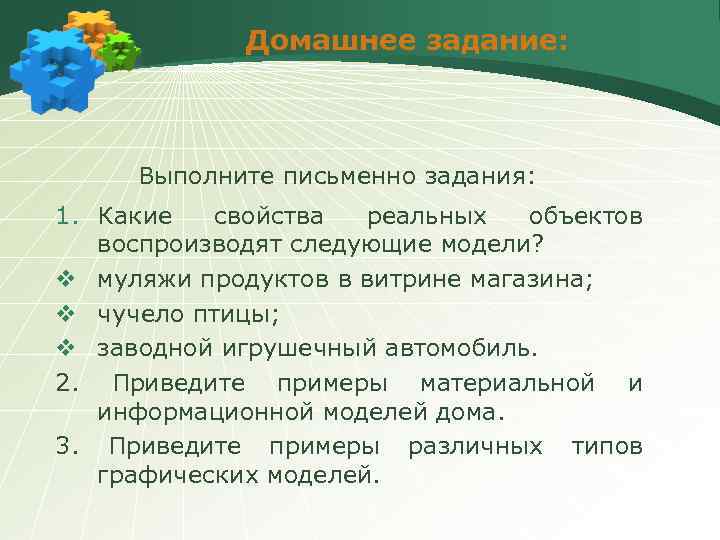 Домашнее задание:

Выполните письменно задания:

1. Какие свойства реальных объектов воспроизводят следующие модели?
❖ муляжи продуктов в витрине магазина;
❖ чучело птицы;
❖ заводной игрушечный автомобиль.
2. Приведите примеры материальной и информационной моделей дома.
3. Приведите примеры различных типов графических моделей.